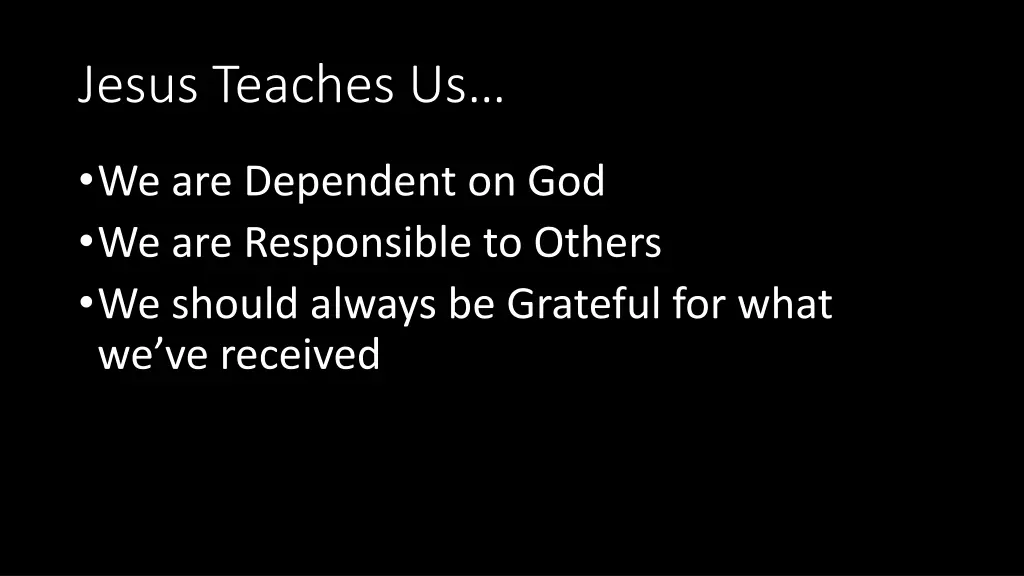 Jesus Teaches Us…

• We are Dependent on God
• We are Responsible to Others
• We should always be Grateful for what we’ve received